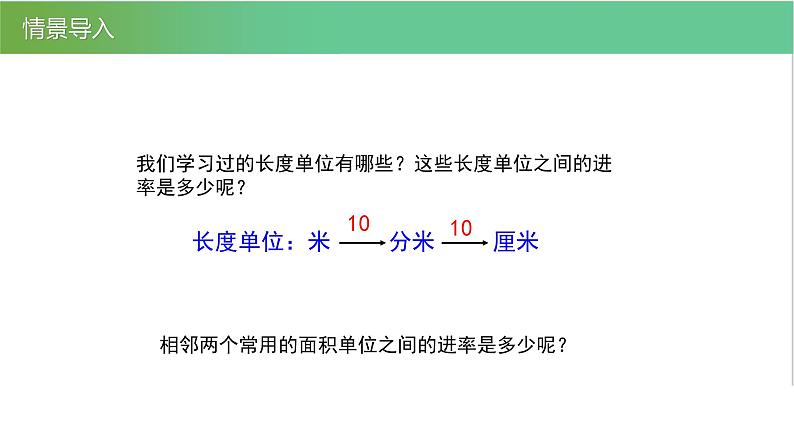 情景导入

我们学习过的长度单位有哪些？这些长度单位之间的进率是多少呢？

长度单位：米 $\xrightarrow{10}$ 分米 $\xrightarrow{10}$ 厘米

相邻两个常用的面积单位之间的进率是多少呢？